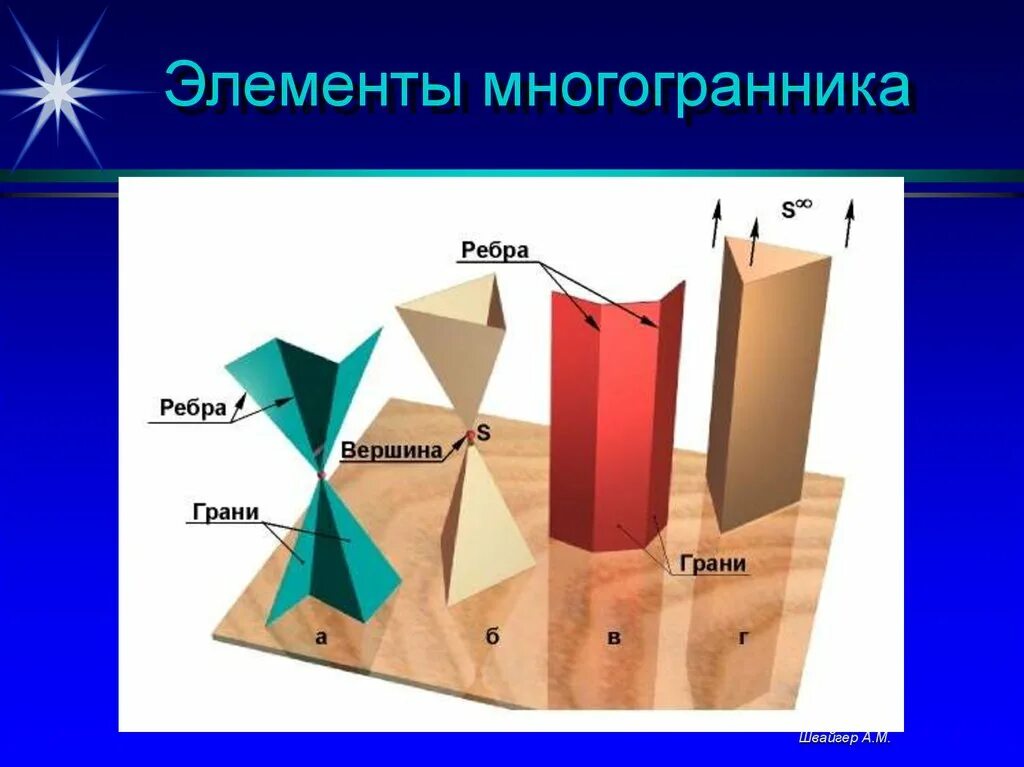 Элементы многогранника

Ребра

$S^{\infty}$

Ребра

Вершина

S

Грани

Грани

а

б

в

г

Швайгер А.М.